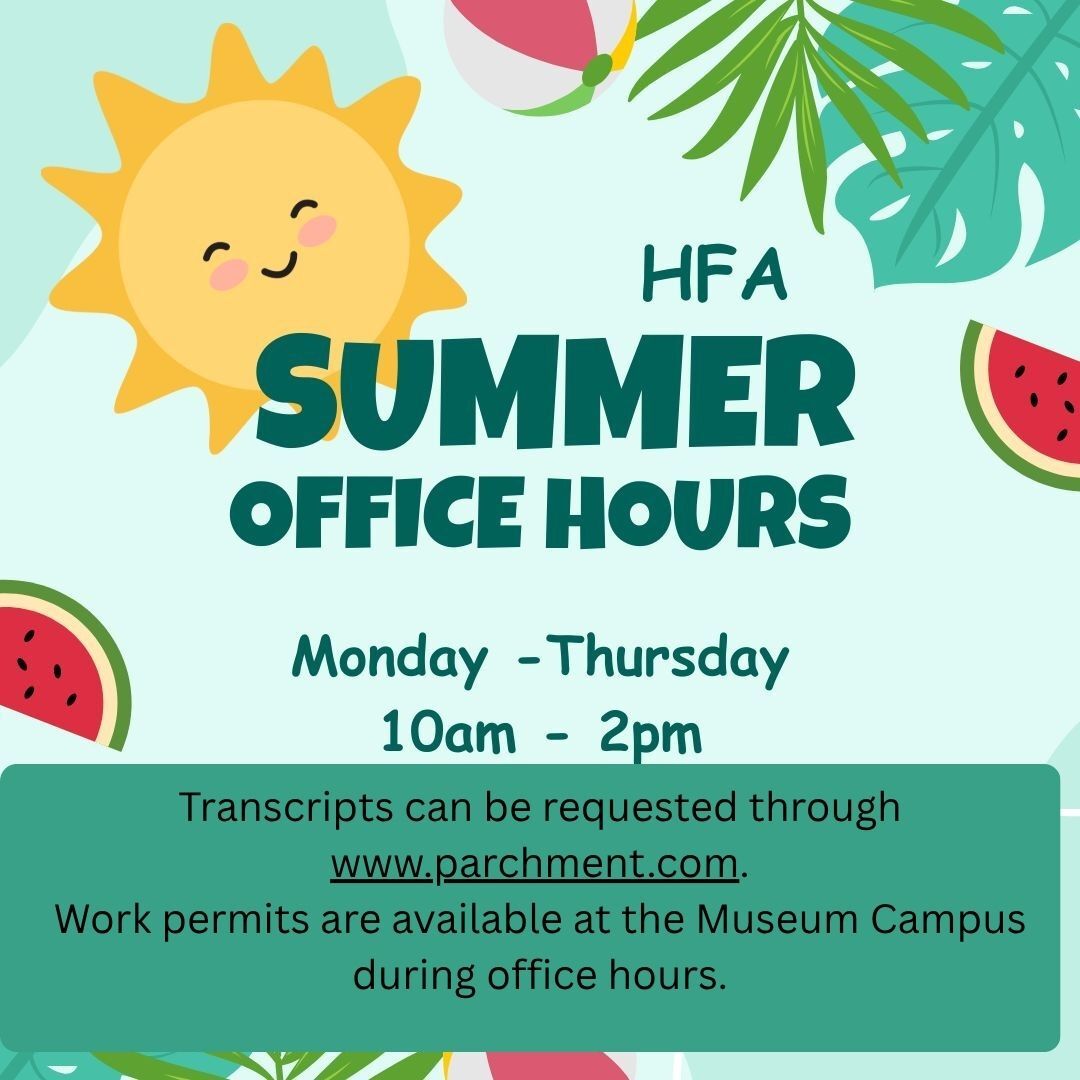 HFA
SUMMER
OFFICE HOURS

Monday -Thursday
10am - 2pm

Transcripts can be requested through www.parchment.com.
Work permits are available at the Museum Campus during office hours.